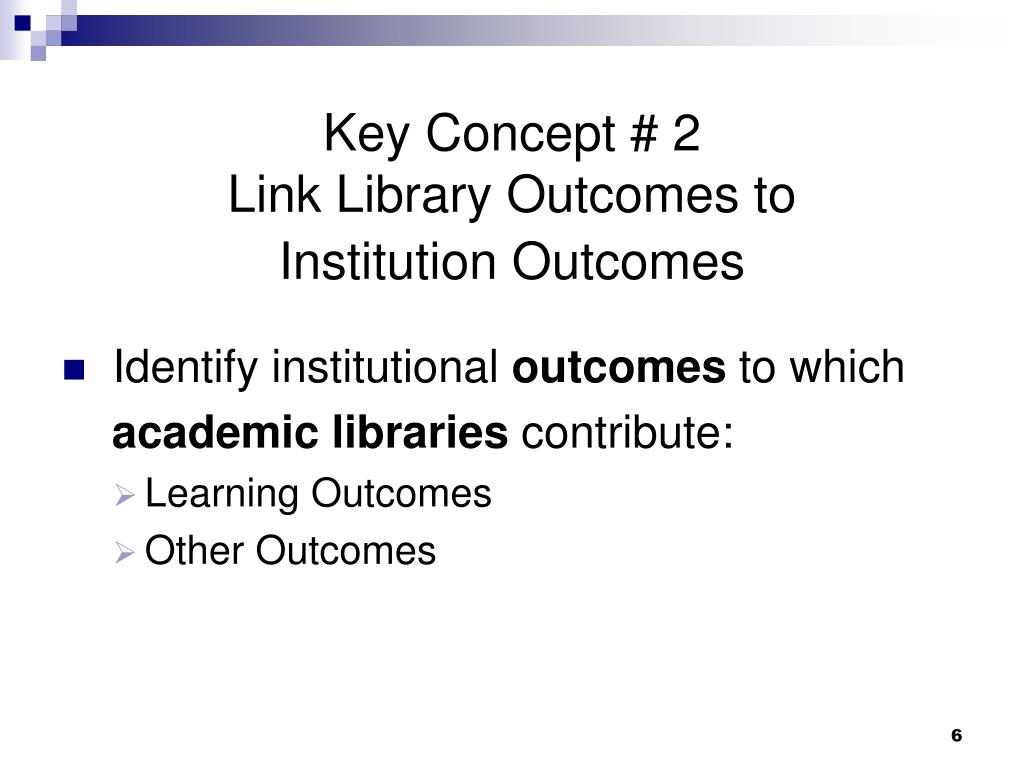 Key Concept # 2
Link Library Outcomes to Institution Outcomes

Identify institutional outcomes to which academic libraries contribute:
Learning Outcomes
Other Outcomes

6